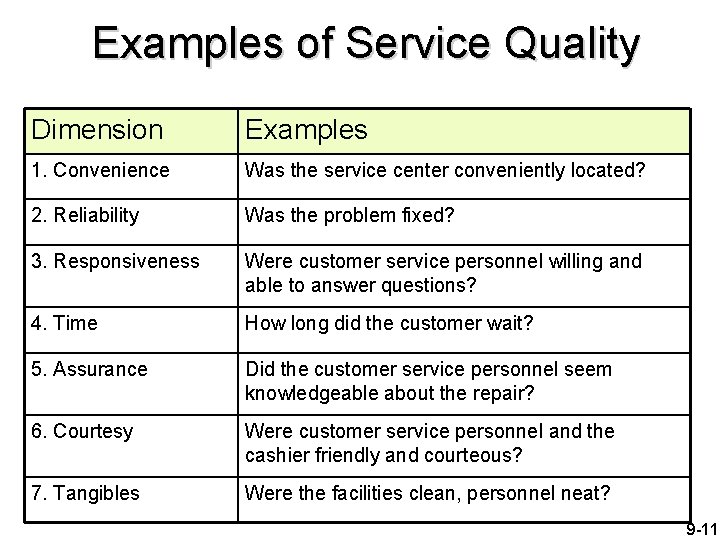 Examples of Service Quality

| Dimension | Examples |
|---|---|
| 1. Convenience | Was the service center conveniently located? |
| 2. Reliability | Was the problem fixed? |
| 3. Responsiveness | Were customer service personnel willing and able to answer questions? |
| 4. Time | How long did the customer wait? |
| 5. Assurance | Did the customer service personnel seem knowledgeable about the repair? |
| 6. Courtesy | Were customer service personnel and the cashier friendly and courteous? |
| 7. Tangibles | Were the facilities clean, personnel neat? |

9-11